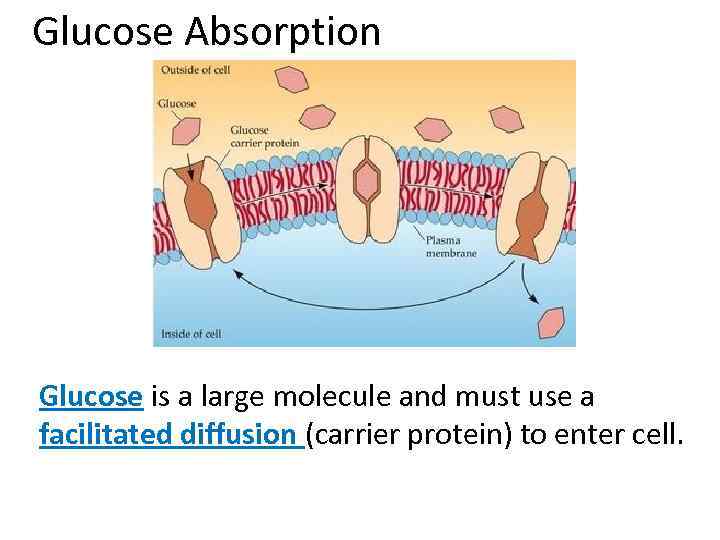 Glucose Absorption

Outside of cell

Glucose

Glucose carrier protein

Plasma membrane

Inside of cell

Glucose is a large molecule and must use a facilitated diffusion (carrier protein) to enter cell.